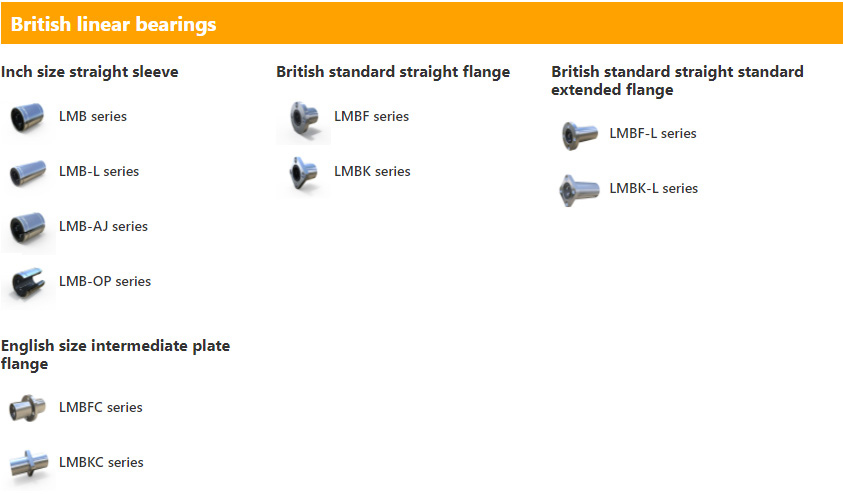 British linear bearings

Inch size straight sleeve

LMB series

LMB-L series

LMB-AJ series

LMB-OP series

English size intermediate plate flange

LMBFC series

LMBKC series

British standard straight flange

LMBF series

LMBK series

British standard straight standard extended flange

LMBF-L series

LMBK-L series